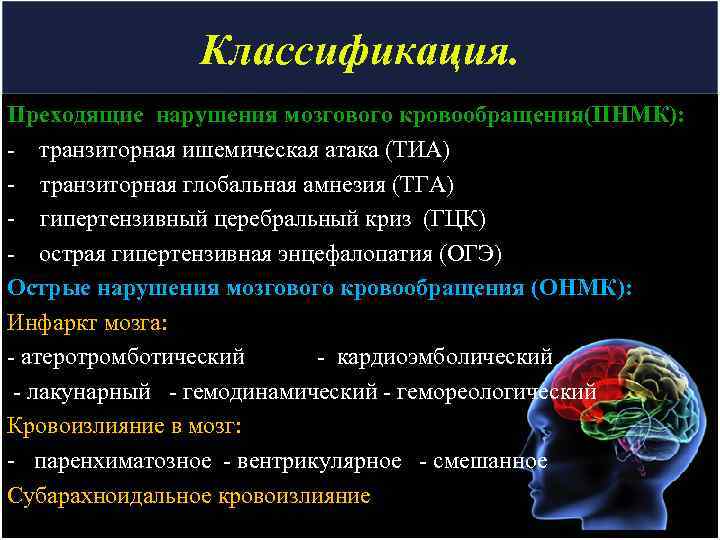 Классификация.

Преходящие нарушения мозгового кровообращения(ПНМК):
- транзиторная ишемическая атака (ТИА)
- транзиторная глобальная амнезия (ТГА)
- гипертензивный церебральный криз (ГЦК)
- острая гипертензивная энцефалопатия (ОГЭ)

Острые нарушения мозгового кровообращения (ОНМК):
Инфаркт мозга:
- атеротромботический - кардиоэмболический
- лакунарный - гемодинамический - гемореологический
Кровоизлияние в мозг:
- паренхиматозное - вентрикулярное - смешанное
Субарахноидальное кровоизлияние